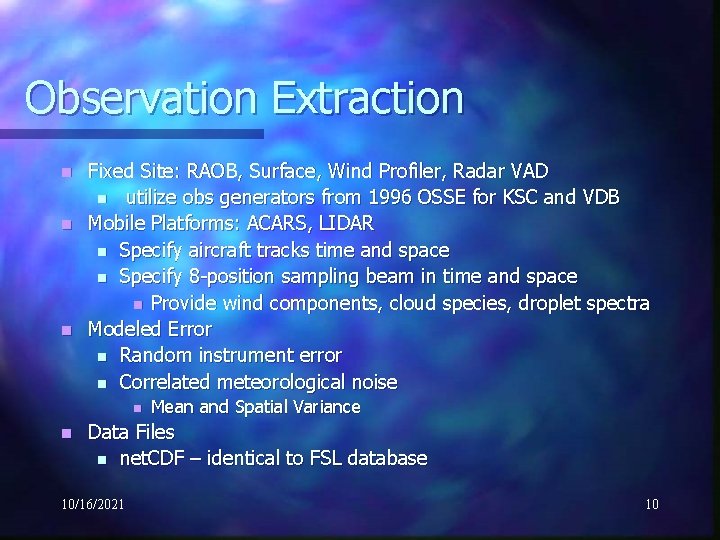 Observation Extraction

- Fixed Site: RAOB, Surface, Wind Profiler, Radar VAD
  - utilize obs generators from 1996 OSSE for KSC and VDB
- Mobile Platforms: ACARS, LIDAR
  - Specify aircraft tracks time and space
  - Specify 8-position sampling beam in time and space
    - Provide wind components, cloud species, droplet spectra
- Modeled Error
  - Random instrument error
  - Correlated meteorological noise
    - Mean and Spatial Variance
- Data Files
  - netCDF – identical to FSL database

10/16/2021

10